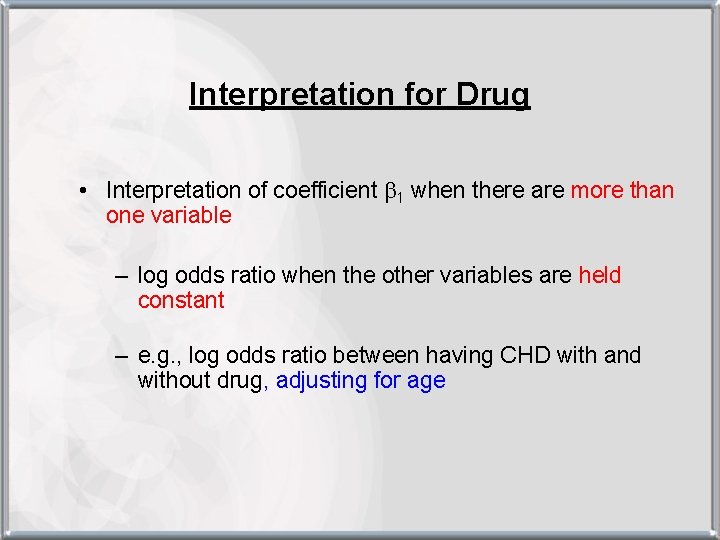 Interpretation for Drug

• Interpretation of coefficient $\beta_1$ when there are more than one variable

– log odds ratio when the other variables are held constant

– e.g., log odds ratio between having CHD with and without drug, adjusting for age